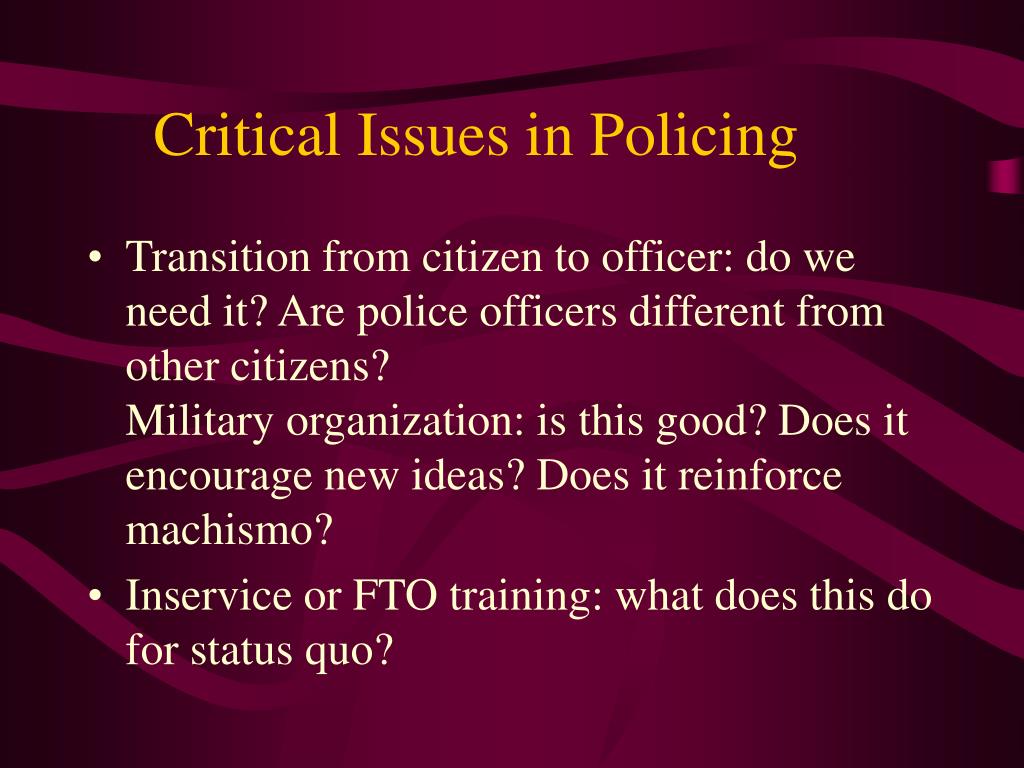 Critical Issues in Policing

• Transition from citizen to officer: do we need it? Are police officers different from other citizens?
Military organization: is this good? Does it encourage new ideas? Does it reinforce machismo?

• Inservice or FTO training: what does this do for status quo?